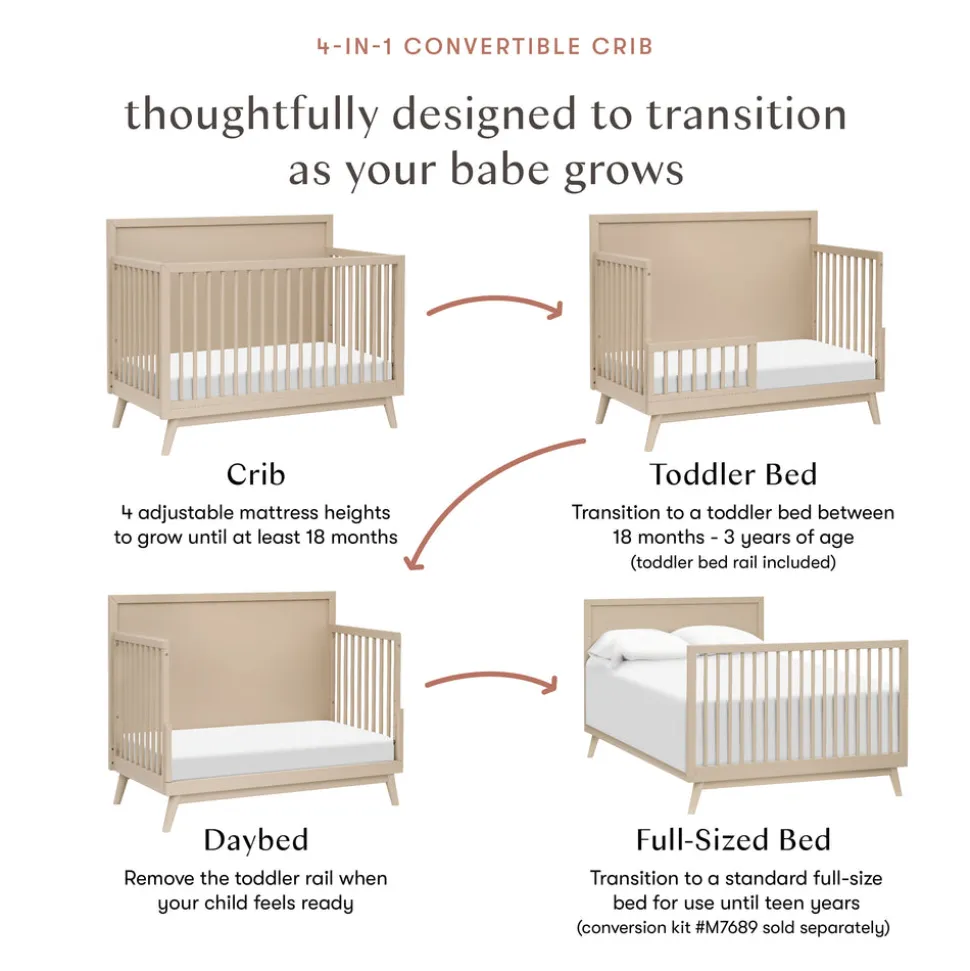 4-IN-1 CONVERTIBLE CRIB

thoughtfully designed to transition as your babe grows

Crib

4 adjustable mattress heights to grow until at least 18 months

Toddler Bed

Transition to a toddler bed between 18 months - 3 years of age (toddler bed rail included)

Daybed

Remove the toddler rail when your child feels ready

Full-Sized Bed

Transition to a standard full-size bed for use until teen years (conversion kit #M7689 sold separately)